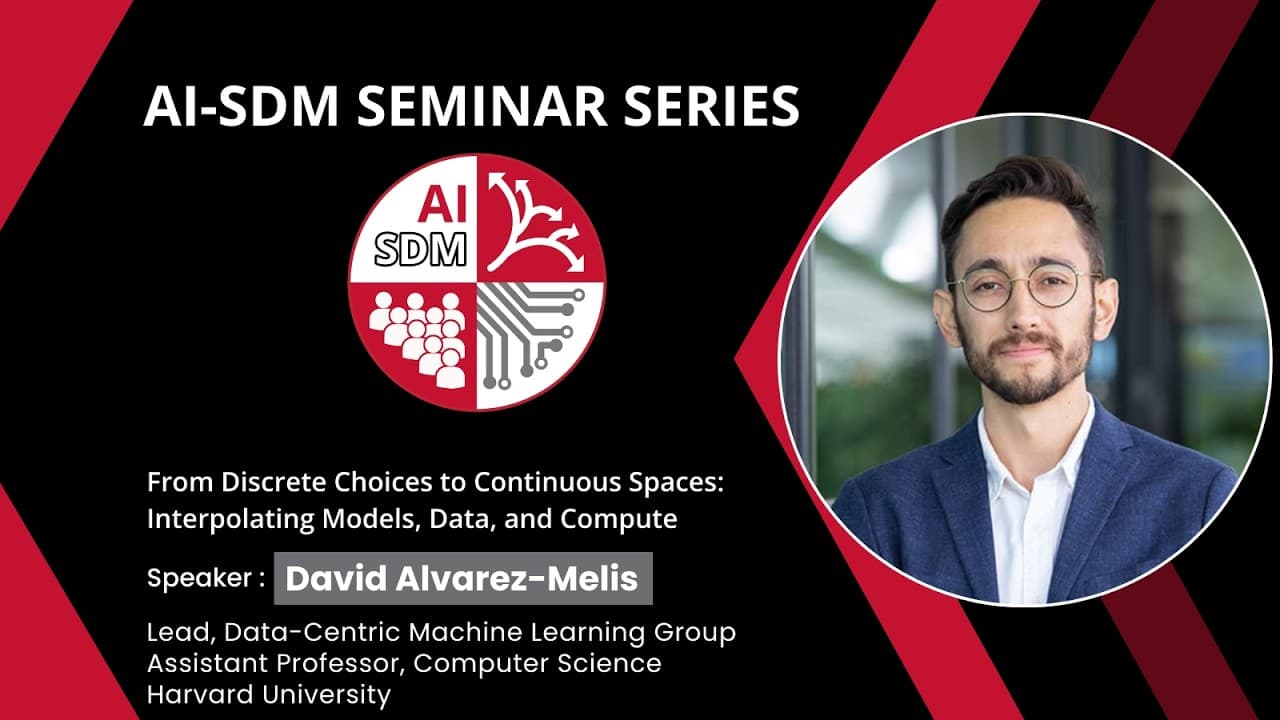 AI-SDM SEMINAR SERIES

AI
SDM

From Discrete Choices to Continuous Spaces: Interpolating Models, Data, and Compute

Speaker : David Alvarez-Melis

Lead, Data-Centric Machine Learning Group
Assistant Professor, Computer Science
Harvard University